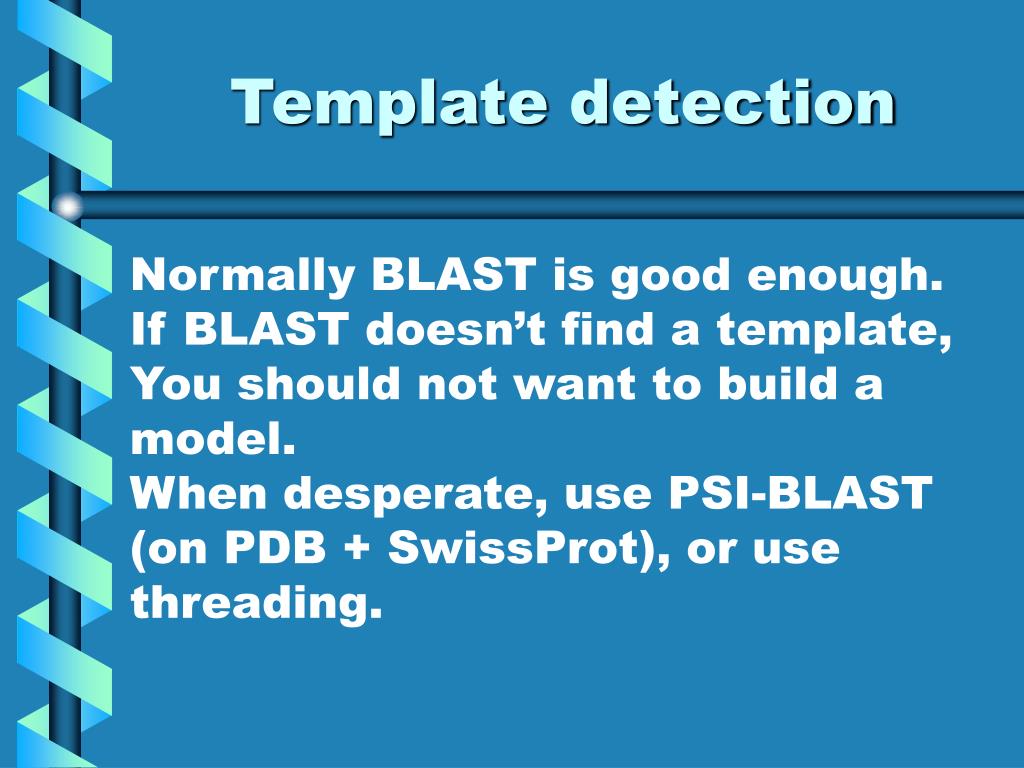 Template detection

Normally BLAST is good enough.
If BLAST doesn’t find a template,
You should not want to build a model.
When desperate, use PSI-BLAST (on PDB + SwissProt), or use threading.